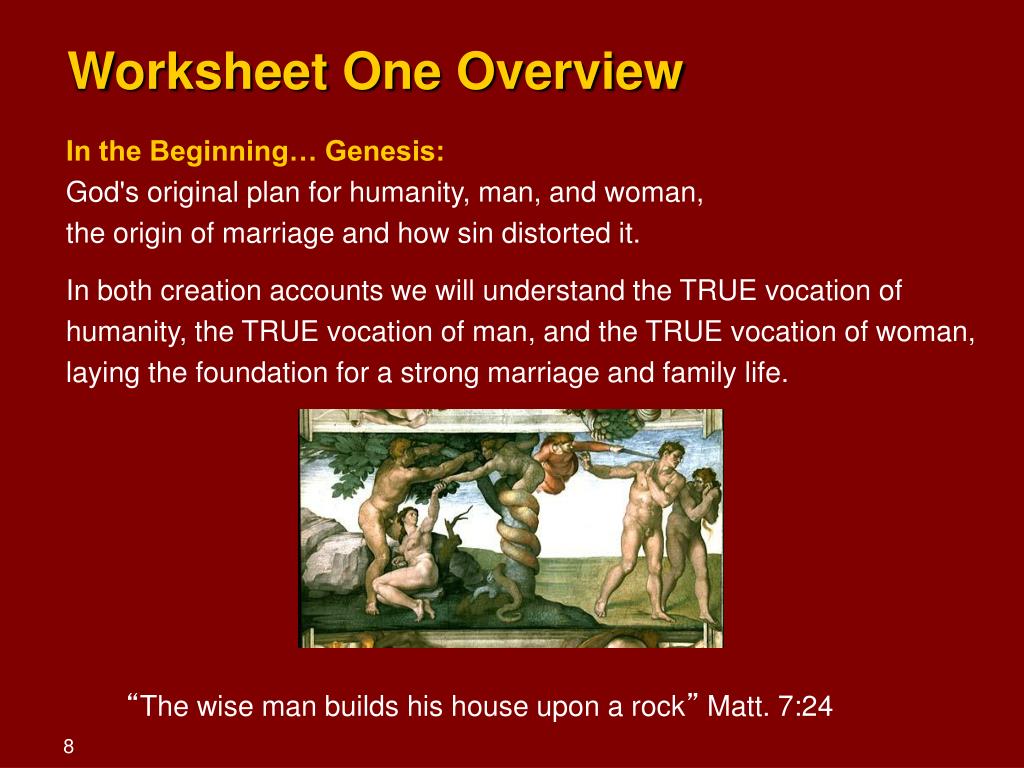 Worksheet One Overview

In the Beginning… Genesis:
God's original plan for humanity, man, and woman, the origin of marriage and how sin distorted it.

In both creation accounts we will understand the TRUE vocation of humanity, the TRUE vocation of man, and the TRUE vocation of woman, laying the foundation for a strong marriage and family life.

“The wise man builds his house upon a rock” Matt. 7:24

8